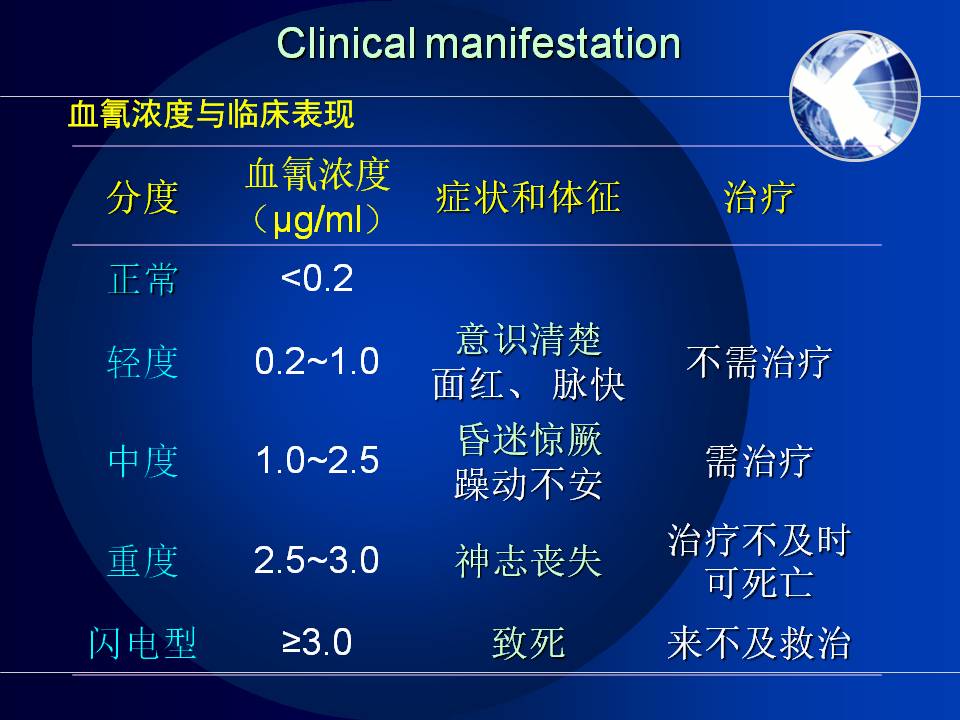 Clinical manifestation

血氰浓度与临床表现

| 分度 | 血氰浓度（μg/ml） | 症状和体征 | 治疗 |
|---|---|---|---|
| 正常 | <0.2 | | |
| 轻度 | 0.2~1.0 | 意识清楚 面红、脉快 | 不需治疗 |
| 中度 | 1.0~2.5 | 昏迷惊厥 躁动不安 | 需治疗 |
| 重度 | 2.5~3.0 | 神志丧失 | 治疗不及时 可死亡 |
| 闪电型 | ≥3.0 | 致死 | 来不及救治 |